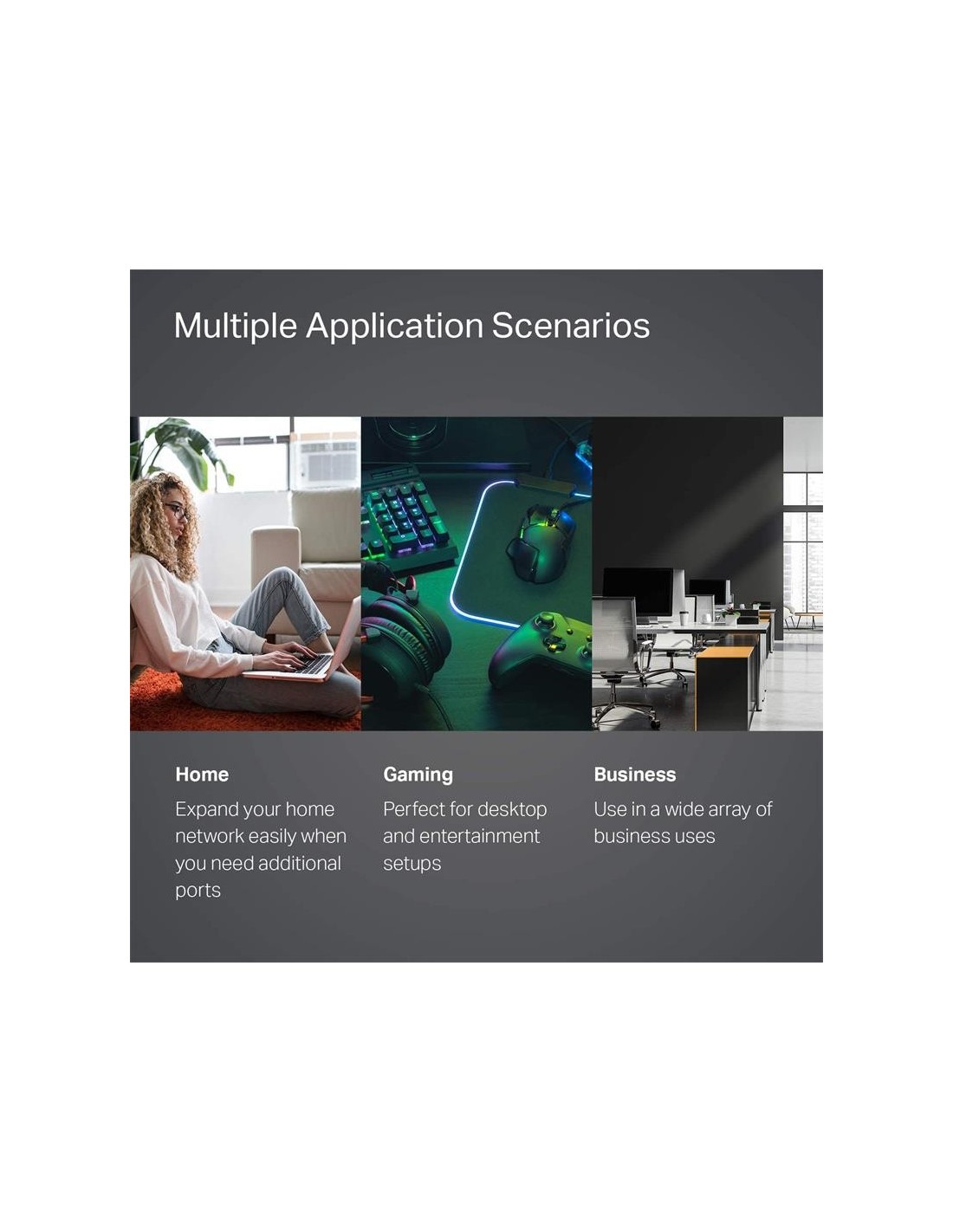 Multiple Application Scenarios

Home

Expand your home network easily when you need additional ports

Gaming

Perfect for desktop and entertainment setups

Business

Use in a wide array of business uses